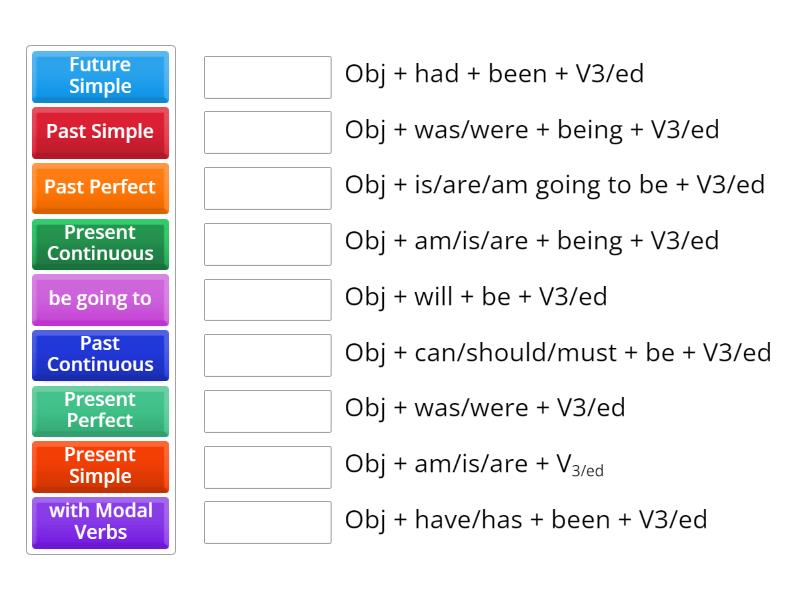 Future Simple
Past Simple
Past Perfect
Present Continuous
be going to
Past Continuous
Present Perfect
Present Simple
with Modal Verbs

Obj + had + been + V3/ed
Obj + was/were + being + V3/ed
Obj + is/are/am going to be + V3/ed
Obj + am/is/are + being + V3/ed
Obj + will + be + V3/ed
Obj + can/should/must + be + V3/ed
Obj + was/were + V3/ed
Obj + am/is/are + $V_{3/ed}$
Obj + have/has + been + V3/ed